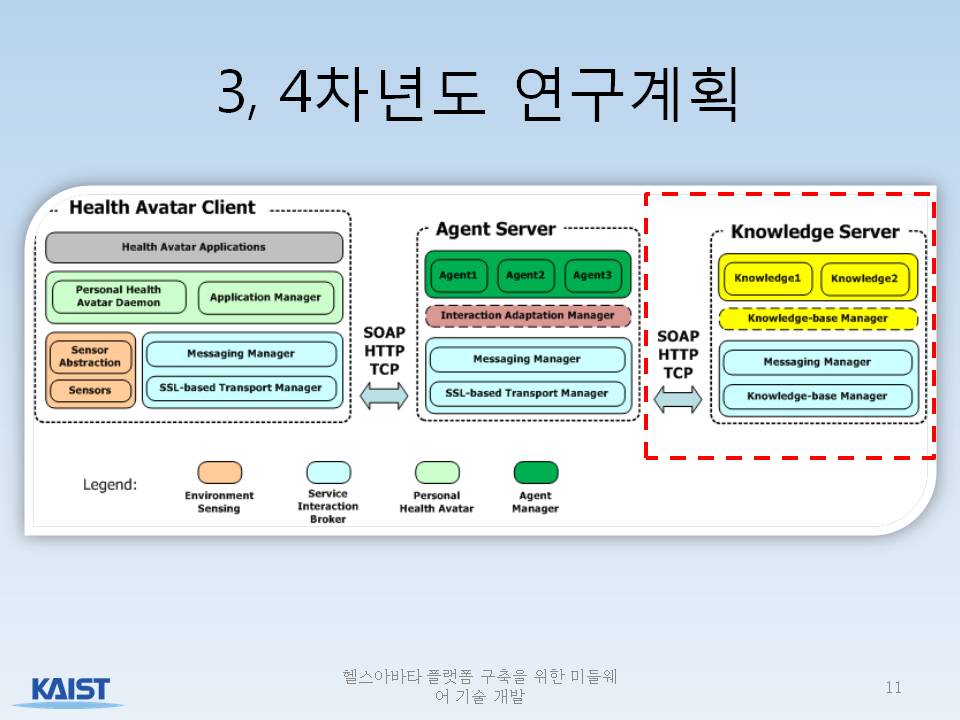 3, 4차년도 연구계획

Health Avatar Client

Health Avatar Applications

Personal Health Avatar Daemon

Application Manager

Sensor Abstraction

Sensors

Messaging Manager

SSL-based Transport Manager

SOAP
HTTP
TCP

Agent Server

Agent1

Agent2

Agent3

Interaction Adaptation Manager

Messaging Manager

SSL-based Transport Manager

SOAP
HTTP
TCP

Knowledge Server

Knowledge1

Knowledge2

Knowledge-base Manager

Messaging Manager

Knowledge-base Manager

Legend:

Environment Sensing

Service Interaction Broker

Personal Health Avatar

Agent Manager

KAIST

헬스아바타 플랫폼 구축을 위한 미들웨어 기술 개발

11